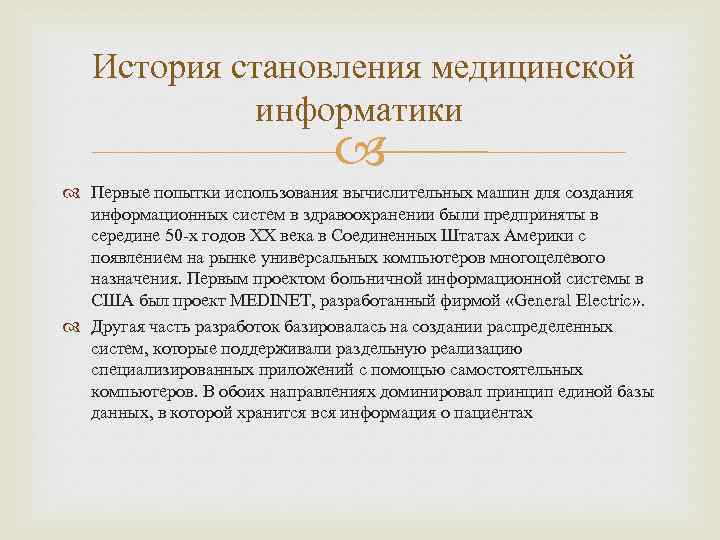 История становления медицинской информатики

Первые попытки использования вычислительных машин для создания информационных систем в здравоохранении были предприняты в середине 50-х годов XX века в Соединенных Штатах Америки с появлением на рынке универсальных компьютеров многоцелевого назначения. Первым проектом больничной информационной системы в США был проект MEDINET, разработанный фирмой «General Electric».

Другая часть разработок базировалась на создании распределенных систем, которые поддерживали раздельную реализацию специализированных приложений с помощью самостоятельных компьютеров. В обоих направлениях доминировал принцип единой базы данных, в которой хранится вся информация о пациентах